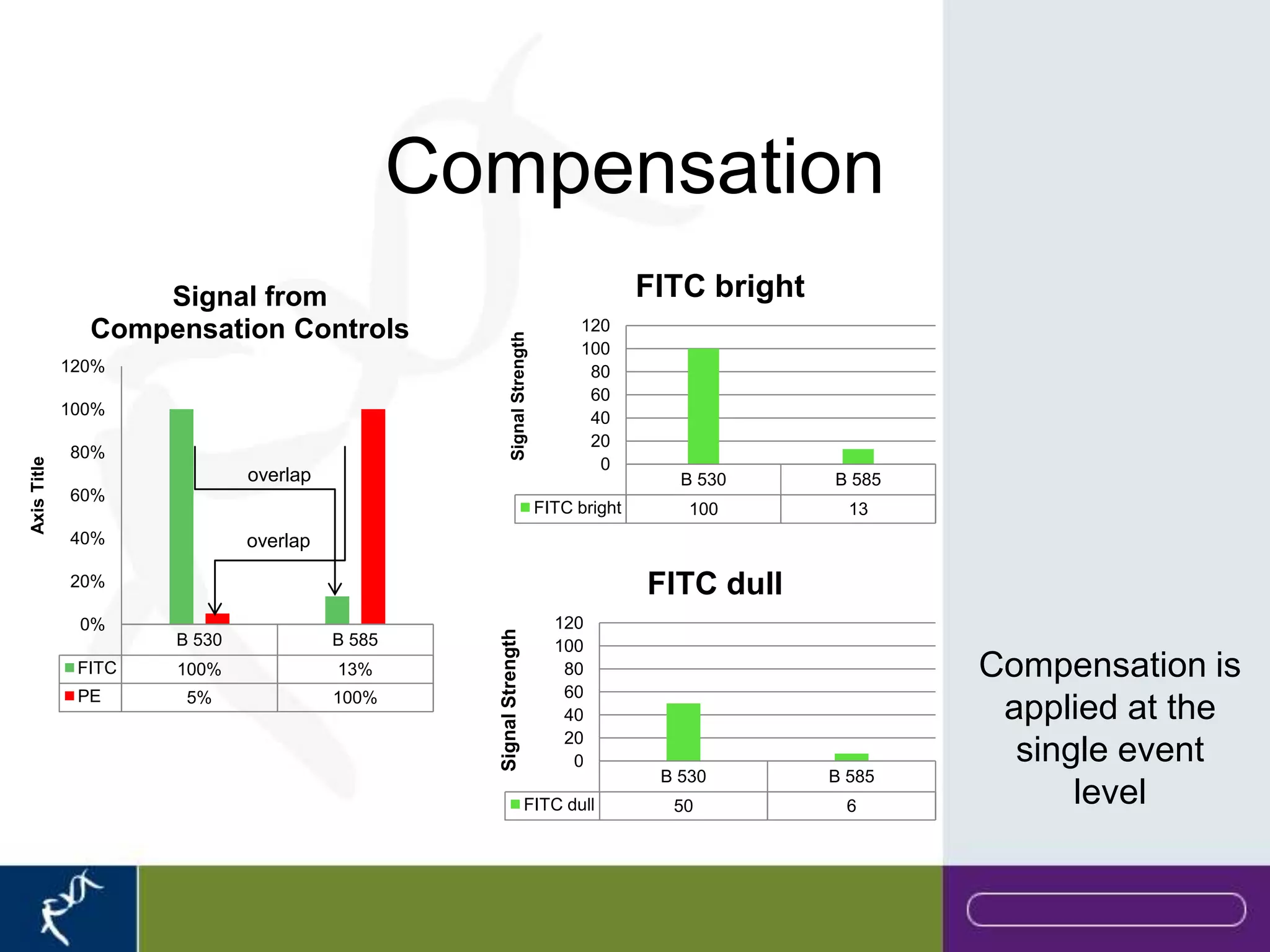 Compensation

Signal from Compensation Controls

Axis Title

120%
100%
80%
60%
40%
20%
0%

overlap

overlap

| | B 530 | B 585 |
|---|---|---|
| FITC | 100% | 13% |
| PE | 5% | 100% |

FITC bright

Signal Strength

120
100
80
60
40
20
0

| | B 530 | B 585 |
|---|---|---|
| FITC bright | 100 | 13 |

FITC dull

Signal Strength

120
100
80
60
40
20
0

| | B 530 | B 585 |
|---|---|---|
| FITC dull | 50 | 6 |

Compensation is applied at the single event level